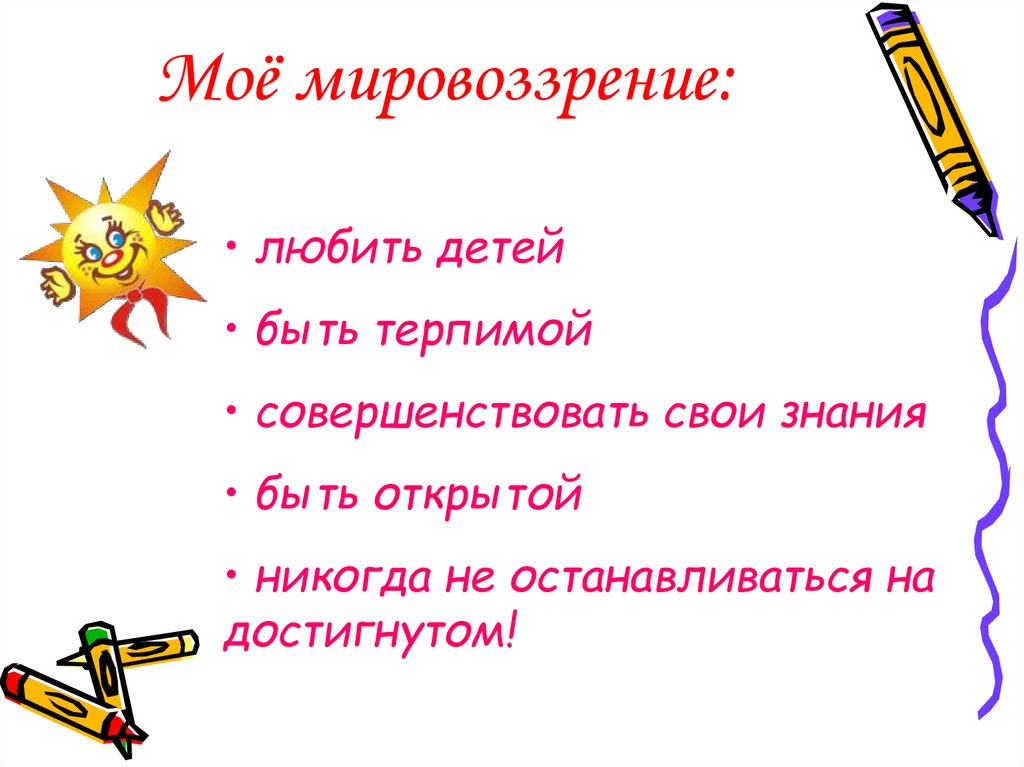 Моё мировоззрение:

• любить детей

• быть терпимой

• совершенствовать свои знания

• быть открытой

• никогда не останавливаться на достигнутом!